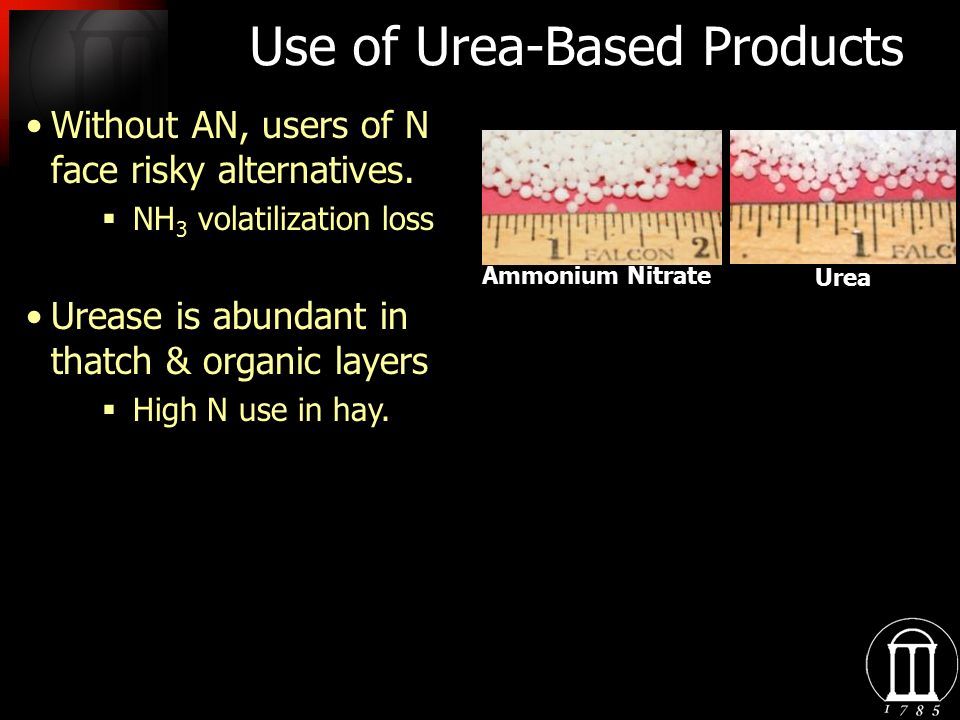 Use of Urea-Based Products

• Without AN, users of N face risky alternatives.

▪ $NH_3$ volatilization loss

• Urease is abundant in thatch & organic layers

▪ High N use in hay.

1 FALCON 2

Ammonium Nitrate

1 FALC

Urea

1785